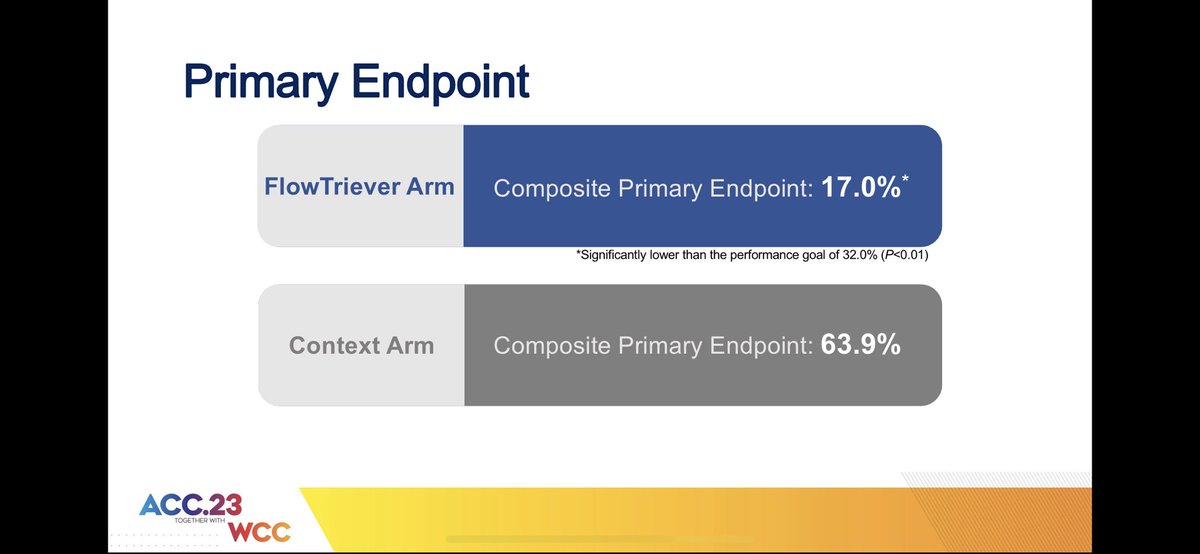 Primary Endpoint

FlowTriever Arm

Composite Primary Endpoint: 17.0%*

*Significantly lower than the performance goal of 32.0% (P<0.01)

Context Arm

Composite Primary Endpoint: 63.9%

ACC.23
TOGETHER WITH
WCC